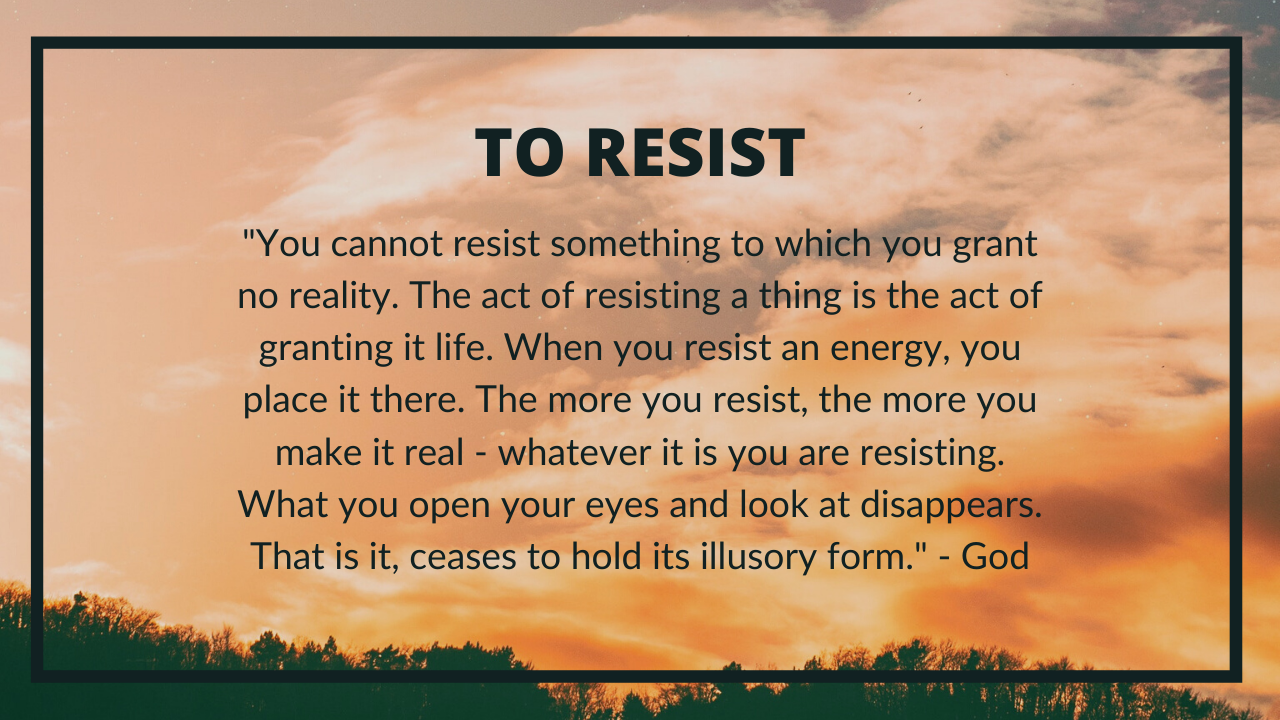 TO RESIST

"You cannot resist something to which you grant no reality. The act of resisting a thing is the act of granting it life. When you resist an energy, you place it there. The more you resist, the more you make it real - whatever it is you are resisting. What you open your eyes and look at disappears. That is it, ceases to hold its illusory form." - God